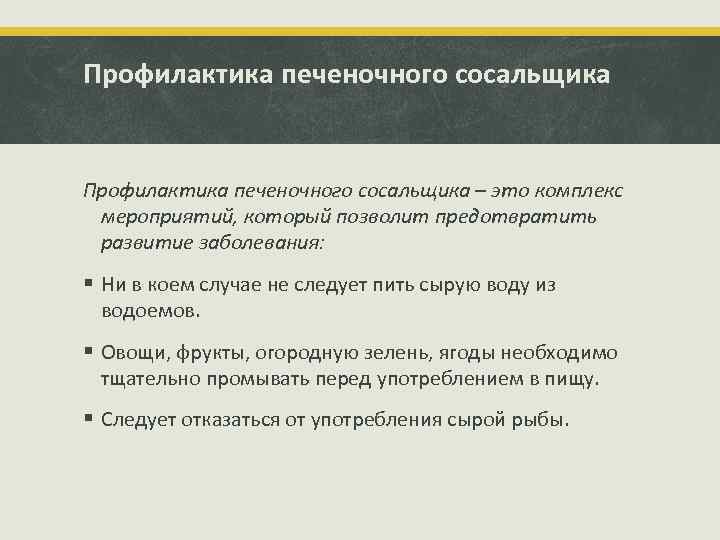 Профилактика печеночного сосальщика

Профилактика печеночного сосальщика – это комплекс мероприятий, который позволит предотвратить развитие заболевания:

▪ Ни в коем случае не следует пить сырую воду из водоемов.

▪ Овощи, фрукты, огородную зелень, ягоды необходимо тщательно промывать перед употреблением в пищу.

▪ Следует отказаться от употребления сырой рыбы.